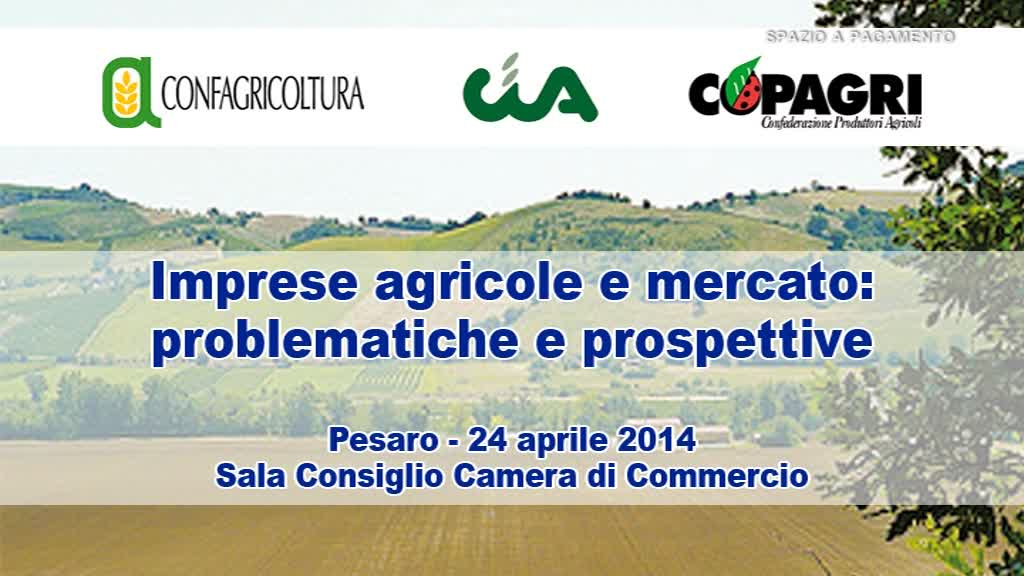 SPAZIO A PAGAMENTO

CONFAGRICOLTURA

CIA

COPAGRI
Confederazione Produttori Agricoli

Imprese agricole e mercato: problematiche e prospettive

Pesaro - 24 aprile 2014
Sala Consiglio Camera di Commercio